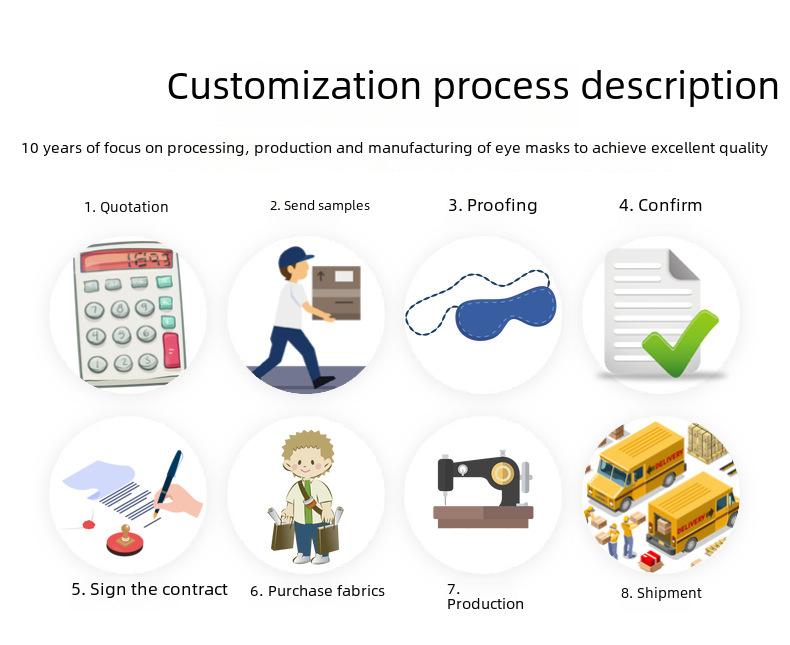 Customization process description

10 years of focus on processing, production and manufacturing of eye masks to achieve excellent quality

1. Quotation

2. Send samples

3. Proofing

4. Confirm

DELIVERY

DELIVERY

5. Sign the contract

6. Purchase fabrics

7. Production

8. Shipment